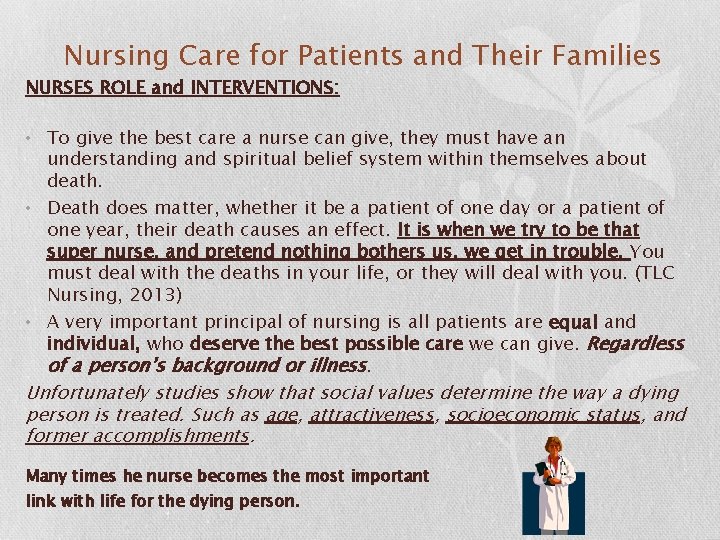 Nursing Care for Patients and Their Families

NURSES ROLE and INTERVENTIONS:

• To give the best care a nurse can give, they must have an understanding and spiritual belief system within themselves about death.

• Death does matter, whether it be a patient of one day or a patient of one year, their death causes an effect. It is when we try to be that super nurse, and pretend nothing bothers us, we get in trouble. You must deal with the deaths in your life, or they will deal with you. (TLC Nursing, 2013)

• A very important principal of nursing is all patients are equal and individual, who deserve the best possible care we can give. Regardless of a person's background or illness.

Unfortunately studies show that social values determine the way a dying person is treated. Such as age, attractiveness, socioeconomic status, and former accomplishments.

Many times he nurse becomes the most important link with life for the dying person.